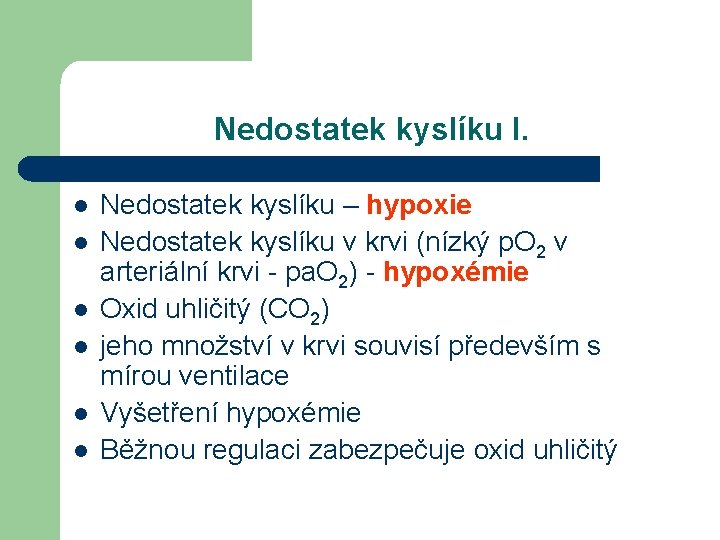 Nedostatek kyslíku I.

- Nedostatek kyslíku – hypoxie
- Nedostatek kyslíku v krvi (nízký $pO_2$ v arteriální krvi - $paO_2$) - hypoxémie
- Oxid uhličitý ($CO_2$)
- jeho množství v krvi souvisí především s mírou ventilace
- Vyšetření hypoxémie
- Běžnou regulaci zabezpečuje oxid uhličitý